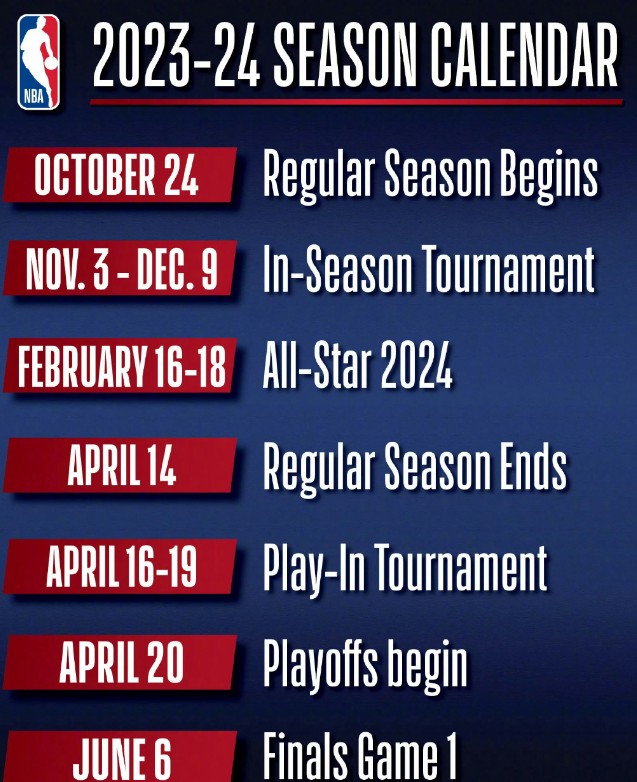 NBA

2023-24 SEASON CALENDAR

OCTOBER 24 Regular Season Begins

NOV. 3 - DEC. 9 In-Season Tournament

FEBRUARY 16-18 All-Star 2024

APRIL 14 Regular Season Ends

APRIL 16-19 Play-In Tournament

APRIL 20 Playoffs begin

JUNE 6 Finals Game 1